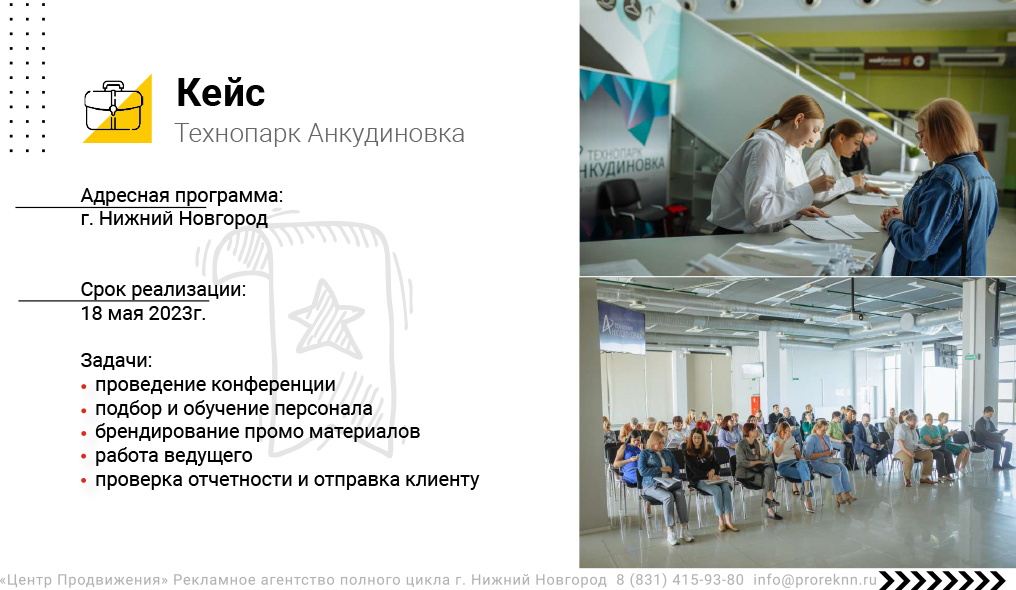 Кейс
Технопарк Анкудиновка

Адресная программа:
г. Нижний Новгород

Срок реализации:
18 мая 2023г.

Задачи:
• проведение конференции
• подбор и обучение персонала
• брендирование промо материалов
• работа ведущего
• проверка отчетности и отправка клиенту

ТЕХНОПАРК АНКУДИНОВКА

«Центр Продвижения» Рекламное агентство полного цикла г. Нижний Новгород 8 (831) 415-93-80 info@proreknn.ru